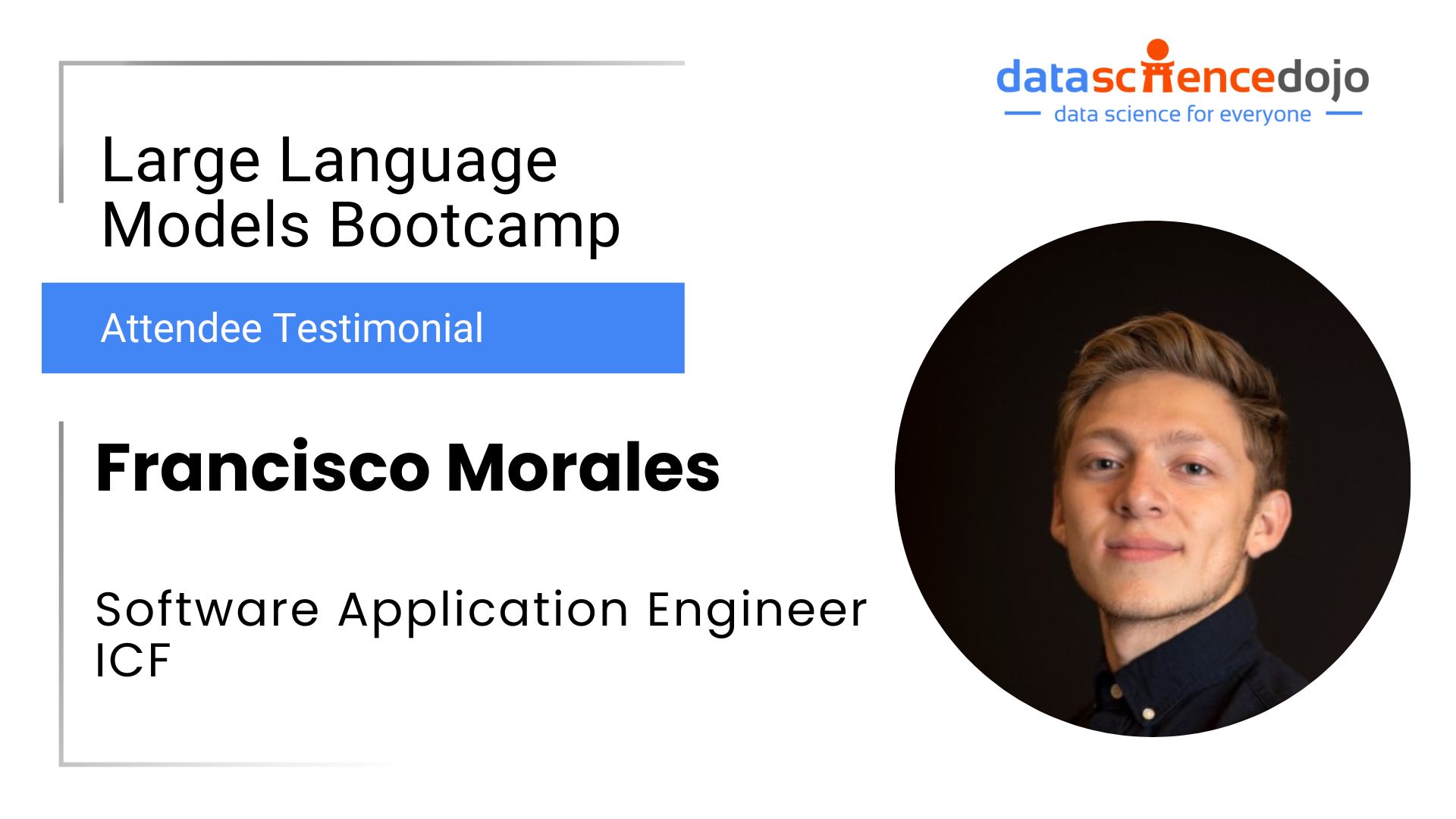 datasciencedojo
data science for everyone

Large Language Models Bootcamp

Attendee Testimonial

Francisco Morales

Software Application Engineer
ICF